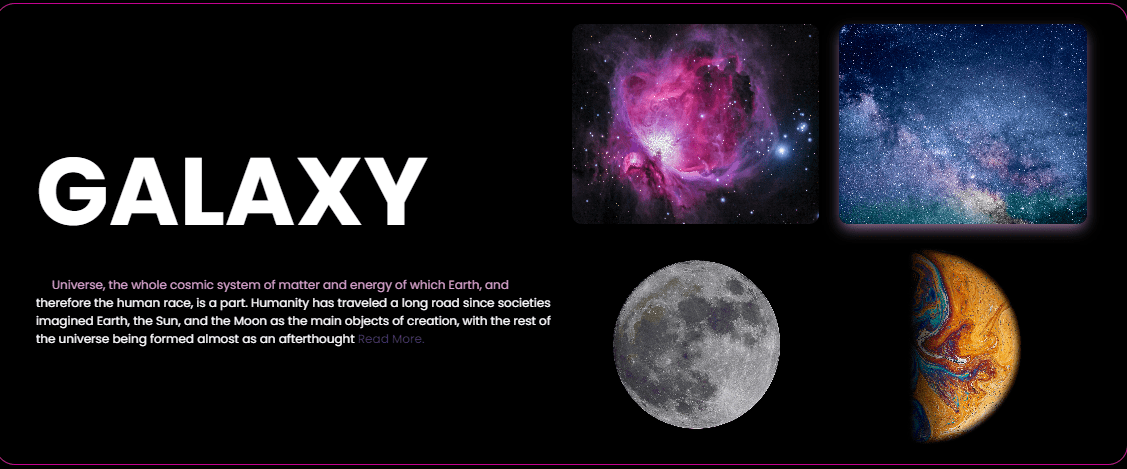 GALAXY

Universe, the whole cosmic system of matter and energy of which Earth, and therefore the human race, is a part. Humanity has traveled a long road since societies imagined Earth, the Sun, and the Moon as the main objects of creation, with the rest of the universe being formed almost as an afterthought Read More.